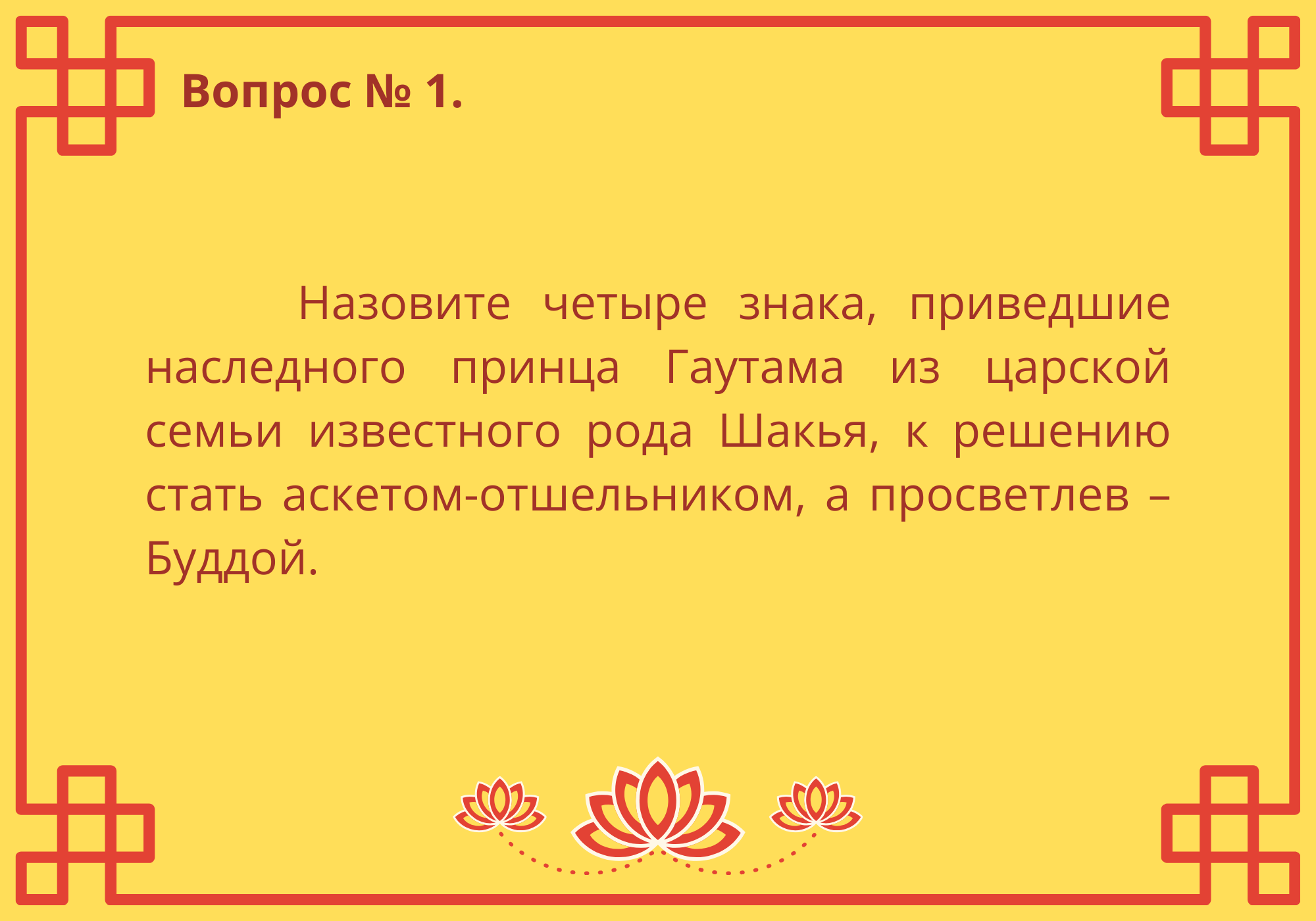 Вопрос № 1.

Назовите четыре знака, приведшие наследного принца Гаутама из царской семьи известного рода Шакья, к решению стать аскетом-отшельником, а просветлев – Буддой.